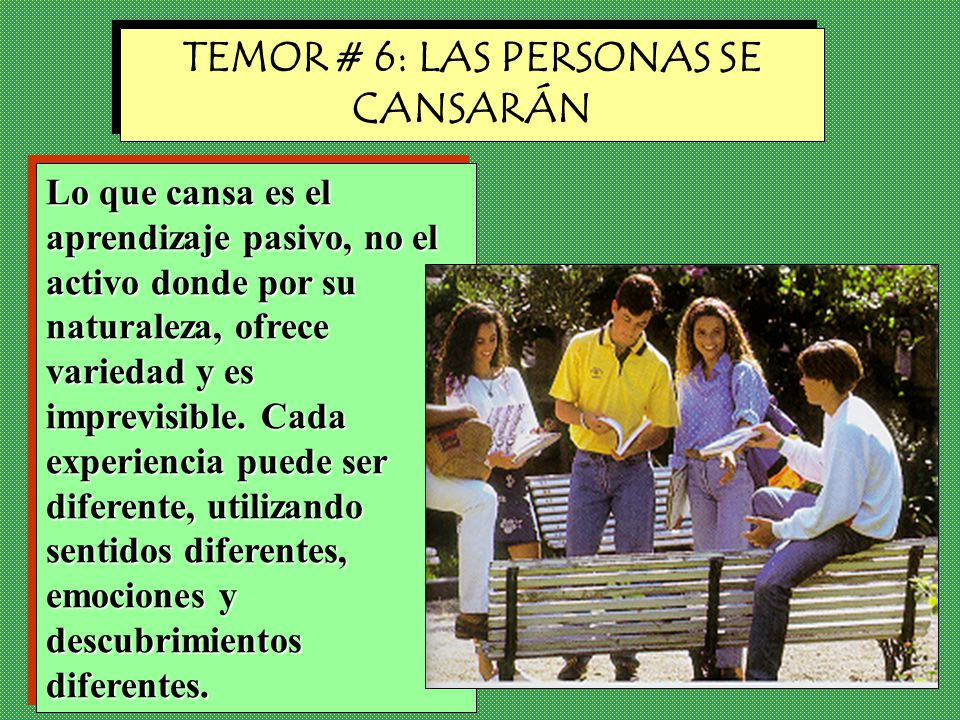 TEMOR # 6: LAS PERSONAS SE CANSARÁN

Lo que cansa es el aprendizaje pasivo, no el activo donde por su naturaleza, ofrece variedad y es imprevisible. Cada experiencia puede ser diferente, utilizando sentidos diferentes, emociones y descubrimientos diferentes.